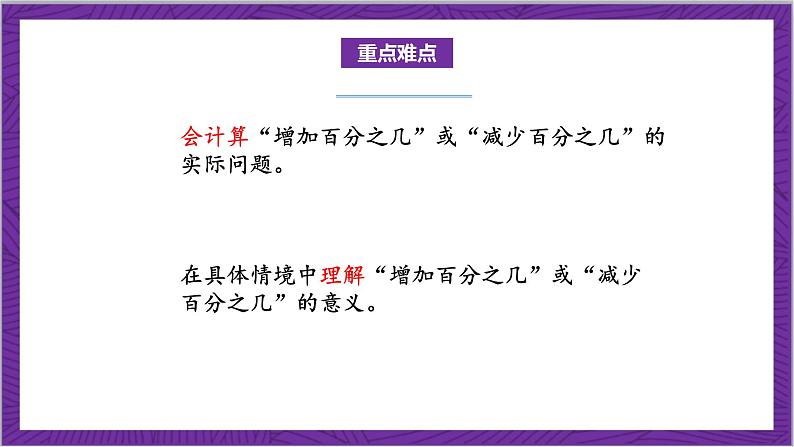 重点难点

会计算“增加百分之几”或“减少百分之几”的实际问题。

在具体情境中理解“增加百分之几”或“减少百分之几”的意义。